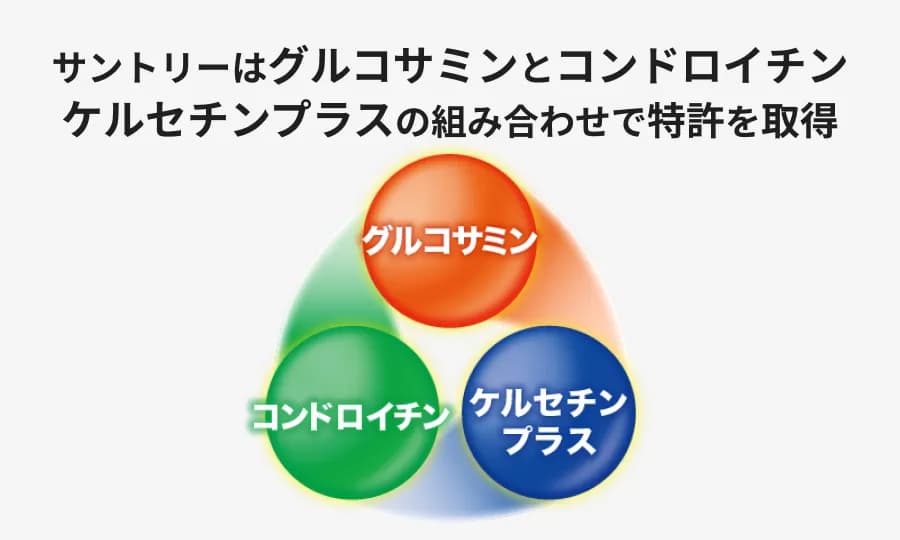 サントリーはグルコサミンとコンドロイチン
ケルセチンプラスの組み合わせで特許を取得

グルコサミン

コンドロイチン

ケルセチン
プラス